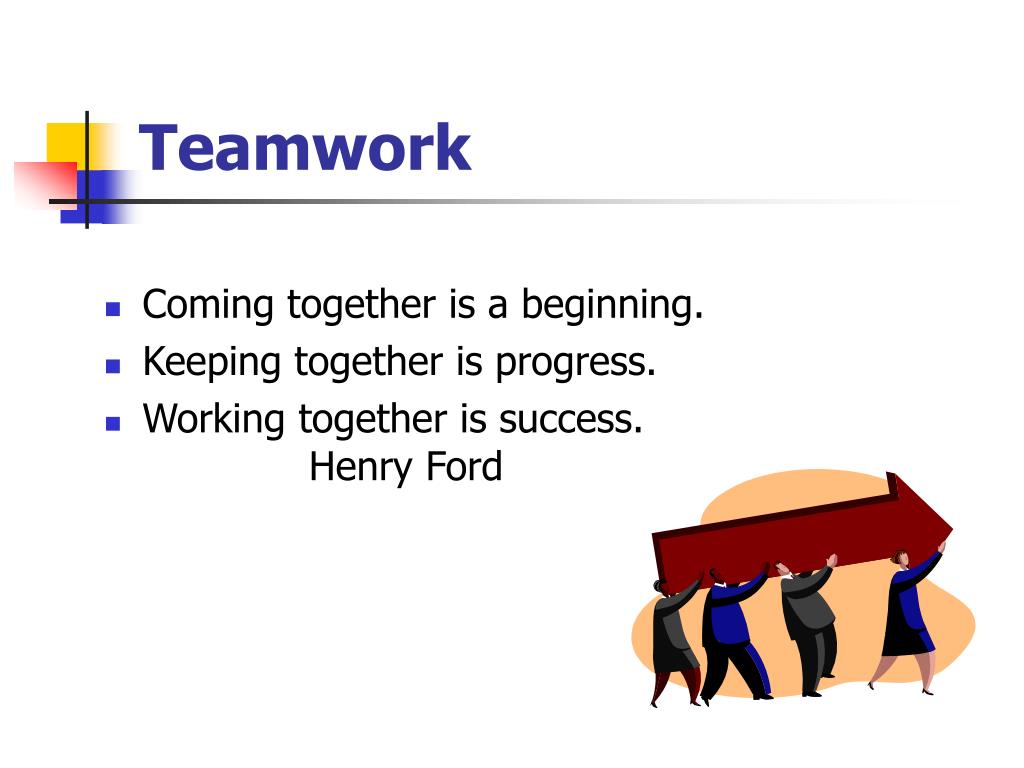 Teamwork

- Coming together is a beginning.
- Keeping together is progress.
- Working together is success.
Henry Ford